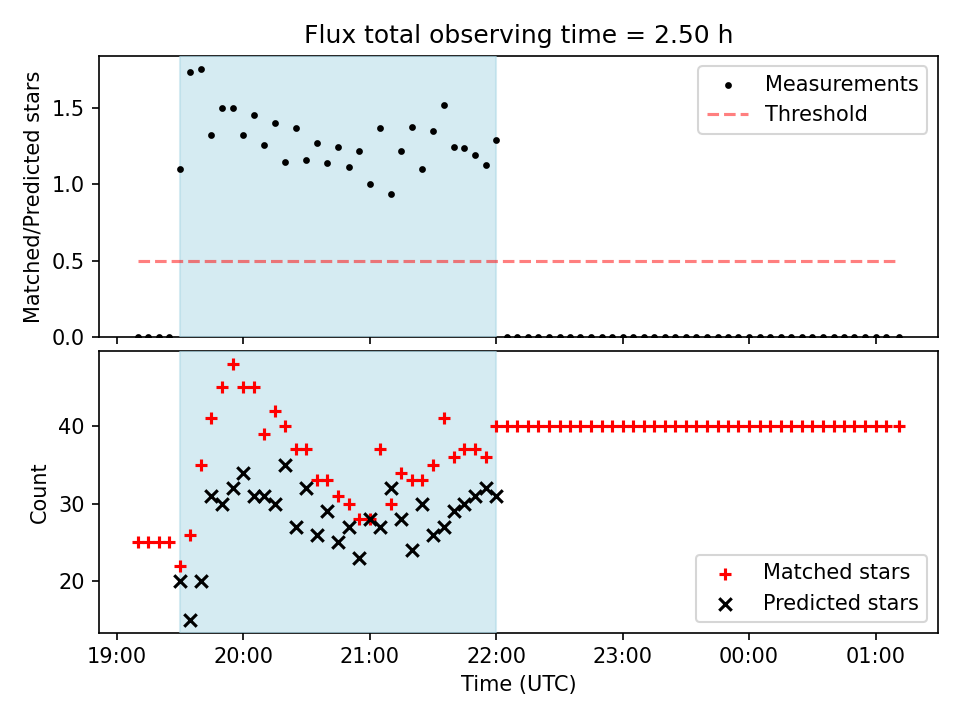 Flux total observing time = 2.50 h

Matched/Predicted stars

1.5
1.0
0.5
0.0

Measurements
Threshold

Count

40
30
20

Matched stars
Predicted stars

19:00
20:00
21:00
22:00
23:00
00:00
01:00

Time (UTC)